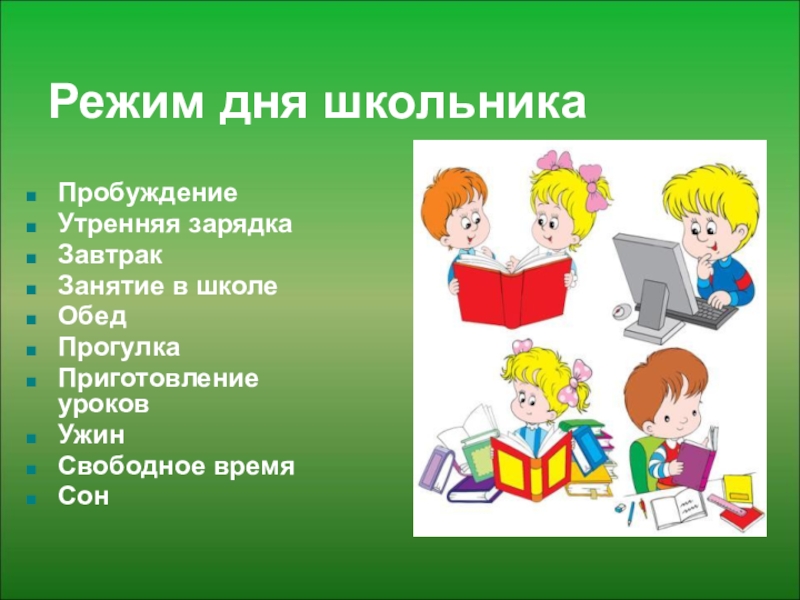 Режим дня школьника

- Пробуждение
- Утренняя зарядка
- Завтрак
- Занятие в школе
- Обед
- Прогулка
- Приготовление уроков
- Ужин
- Свободное время
- Сон